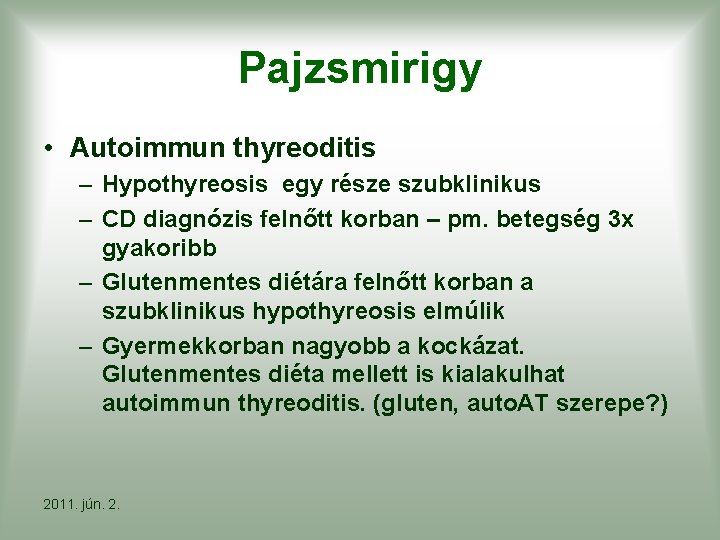 Pajzsmirigy

• Autoimmun thyreoditis
– Hypothyreosis egy része szubklinikus
– CD diagnózis felnőtt korban – pm. betegség 3x gyakoribb
– Glutenmentes diétára felnőtt korban a szubklinikus hypothyreosis elmúlik
– Gyermekkorban nagyobb a kockázat. Glutenmentes diéta mellett is kialakulhat autoimmun thyreoditis. (gluten, autoAT szerepe?)

2011. jún. 2.